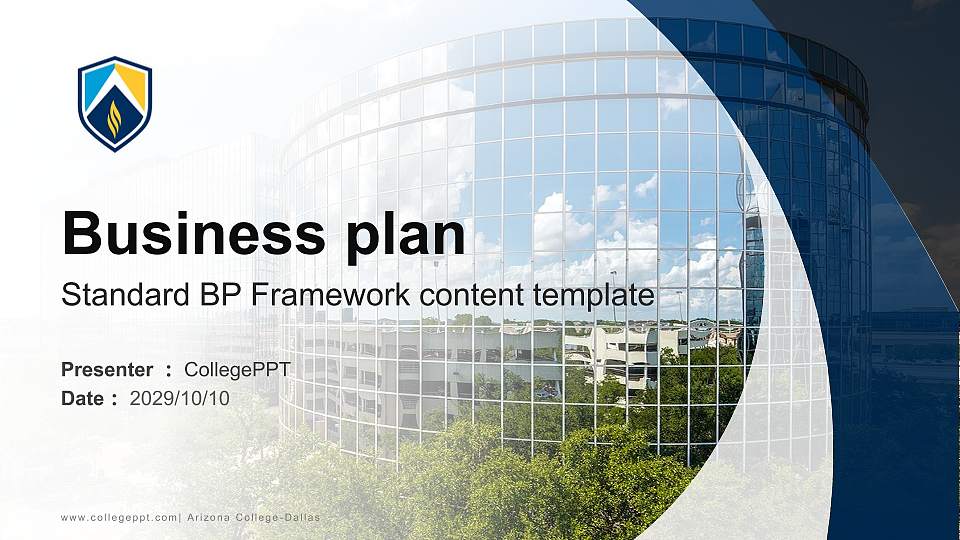 Business plan

Standard BP Framework content template

Presenter ： CollegePPT
Date ： 2029/10/10

www.collegeppt.com| Arizona College-Dallas